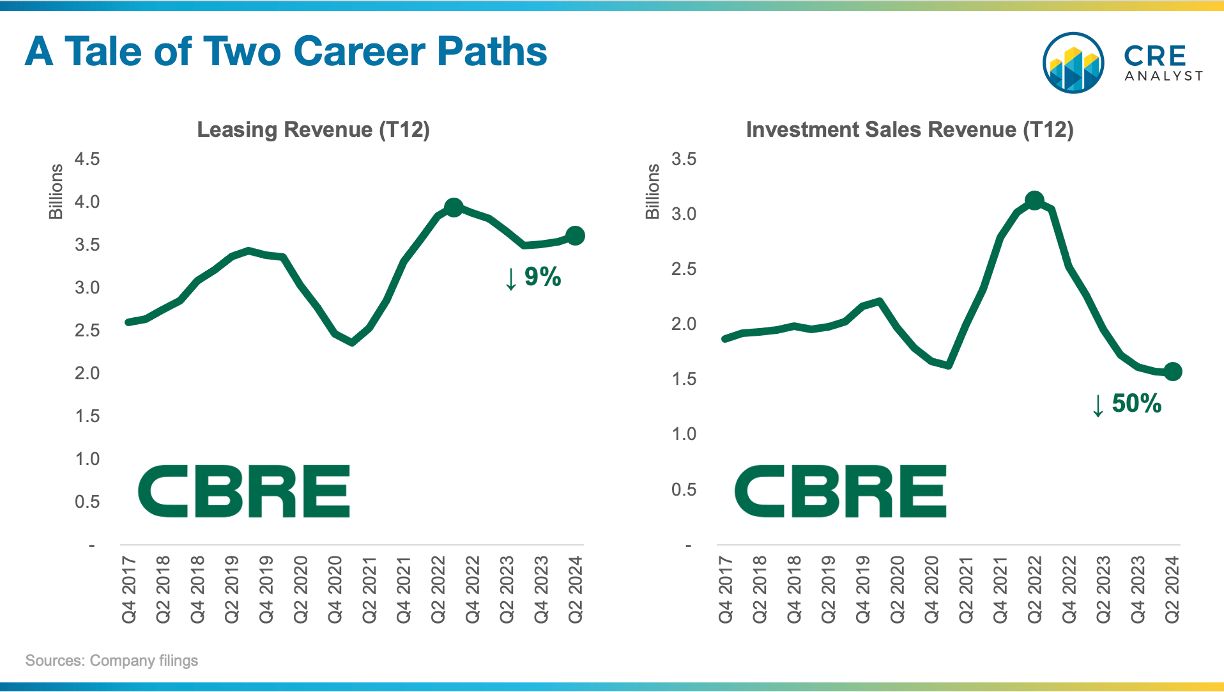 A Tale of Two Career Paths

CRE ANALYST

Leasing Revenue (T12)

Billions

4.5
4.0
3.5
3.0
2.5
2.0
1.5
1.0
0.5
-

↓ 9%

CBRE

Q4 2017
Q2 2018
Q4 2018
Q2 2019
Q4 2019
Q2 2020
Q4 2020
Q2 2021
Q4 2021
Q2 2022
Q4 2022
Q2 2023
Q4 2023
Q2 2024

Investment Sales Revenue (T12)

Billions

3.5
3.0
2.5
2.0
1.5
1.0
0.5
-

↓ 50%

CBRE

Q4 2017
Q2 2018
Q4 2018
Q2 2019
Q4 2019
Q2 2020
Q4 2020
Q2 2021
Q4 2021
Q2 2022
Q4 2022
Q2 2023
Q4 2023
Q2 2024

Sources: Company filings